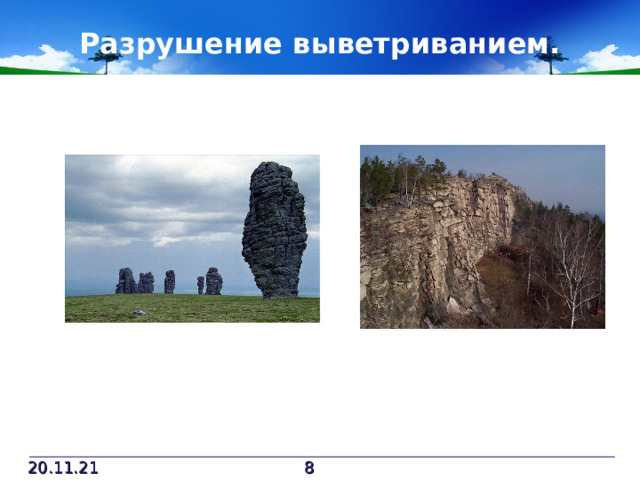 Разрушение выветриванием.

20.11.21

8